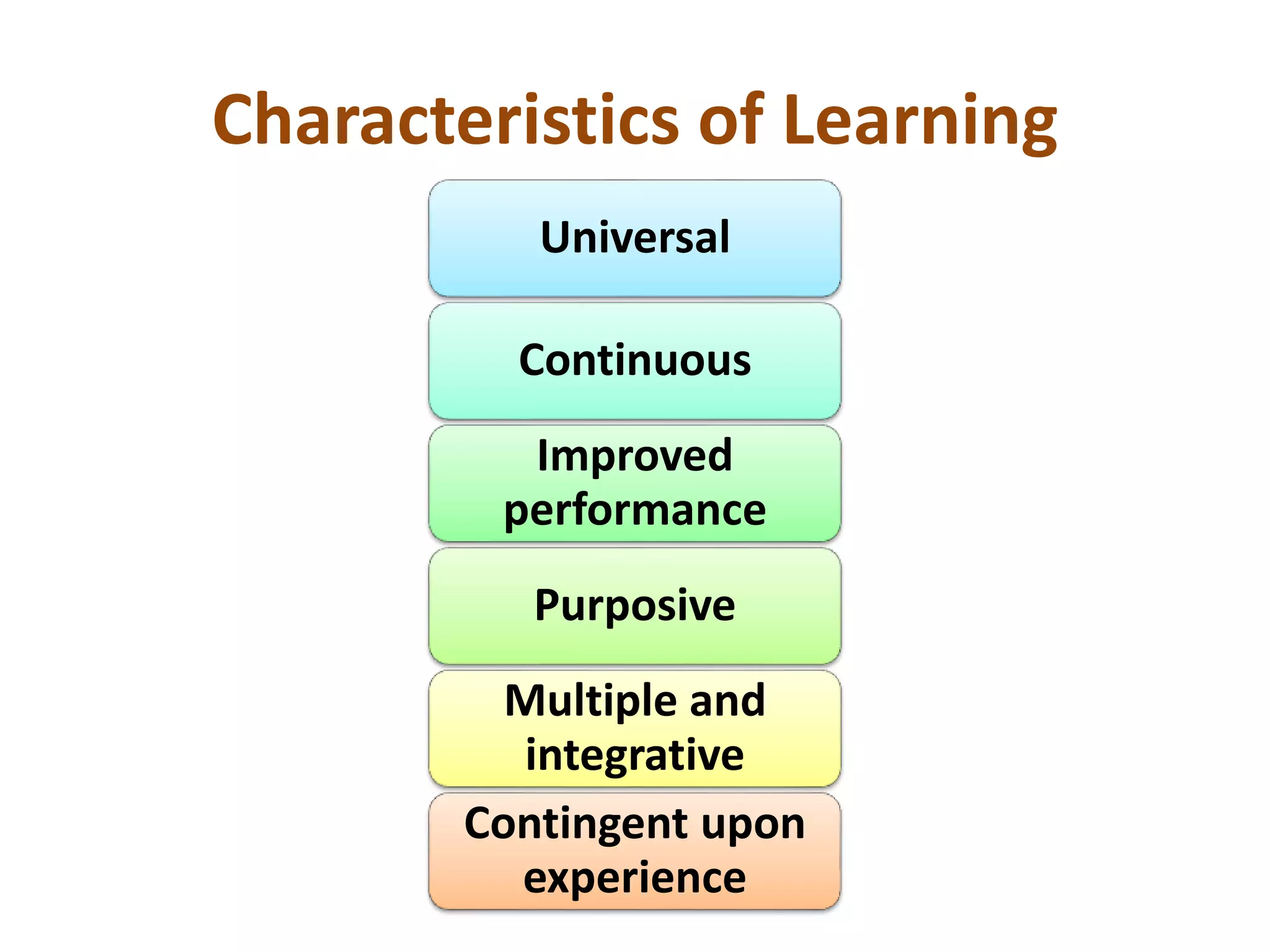 Characteristics of Learning

Universal

Continuous

Improved performance

Purposive

Multiple and integrative

Contingent upon experience